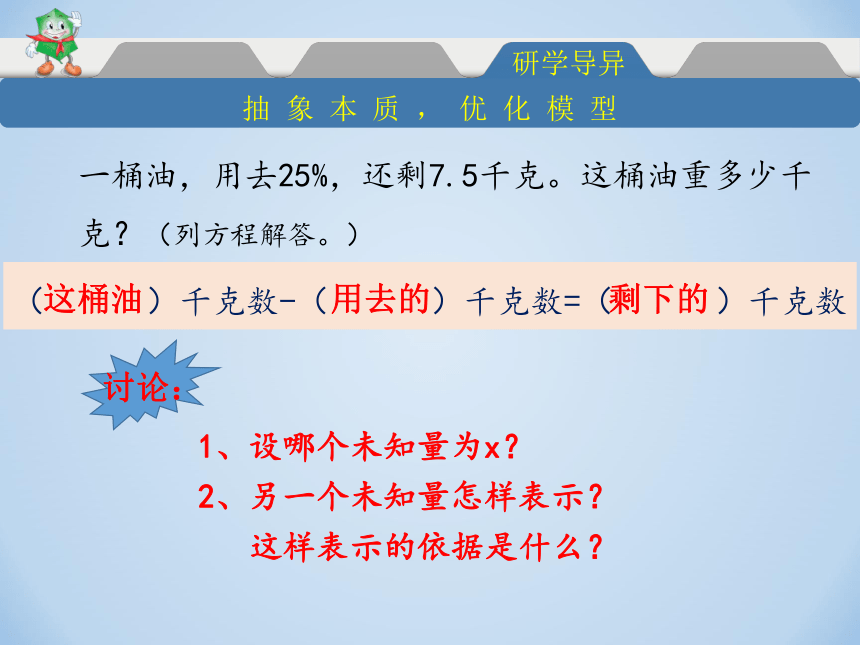 研学导异

抽象本质，优化模型

一桶油，用去25%，还剩7.5千克。这桶油重多少千克？（列方程解答。）

（这桶油）千克数-（用去的）千克数=（剩下的）千克数

讨论：

1、设哪个未知量为x？

2、另一个未知量怎样表示？

这样表示的依据是什么？